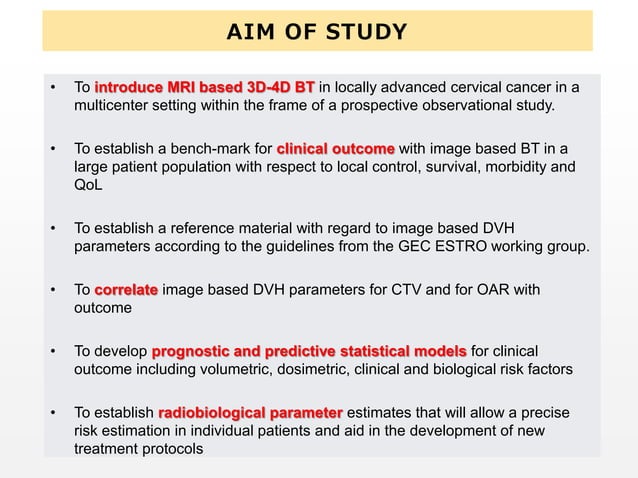 AIM OF STUDY

• To introduce MRI based 3D-4D BT in locally advanced cervical cancer in a multicenter setting within the frame of a prospective observational study.

• To establish a bench-mark for clinical outcome with image based BT in a large patient population with respect to local control, survival, morbidity and QoL

• To establish a reference material with regard to image based DVH parameters according to the guidelines from the GEC ESTRO working group.

• To correlate image based DVH parameters for CTV and for OAR with outcome

• To develop prognostic and predictive statistical models for clinical outcome including volumetric, dosimetric, clinical and biological risk factors

• To establish radiobiological parameter estimates that will allow a precise risk estimation in individual patients and aid in the development of new treatment protocols